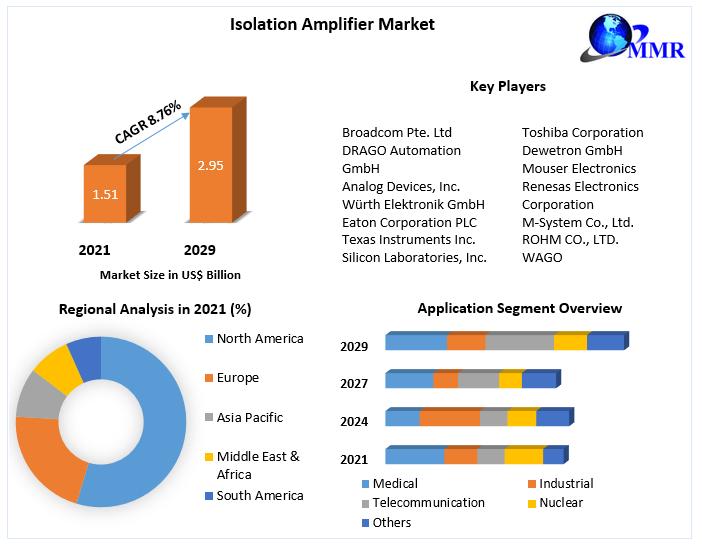 Isolation Amplifier Market

MMR

CAGR 8.76%

1.51

2.95

2021

2029

Market Size in US$ Billion

Key Players

Broadcom Pte. Ltd
DRAGO Automation GmbH
Analog Devices, Inc.
Würth Elektronik GmbH
Eaton Corporation PLC
Texas Instruments Inc.
Silicon Laboratories, Inc.

Toshiba Corporation
Dewetron GmbH
Mouser Electronics
Renesas Electronics Corporation
M-System Co., Ltd.
ROHM CO., LTD.
WAGO

Regional Analysis in 2021 (%)

North America
Europe
Asia Pacific
Middle East & Africa
South America

Application Segment Overview

2029
2027
2024
2021

Medical
Industrial
Telecommunication
Nuclear
Others